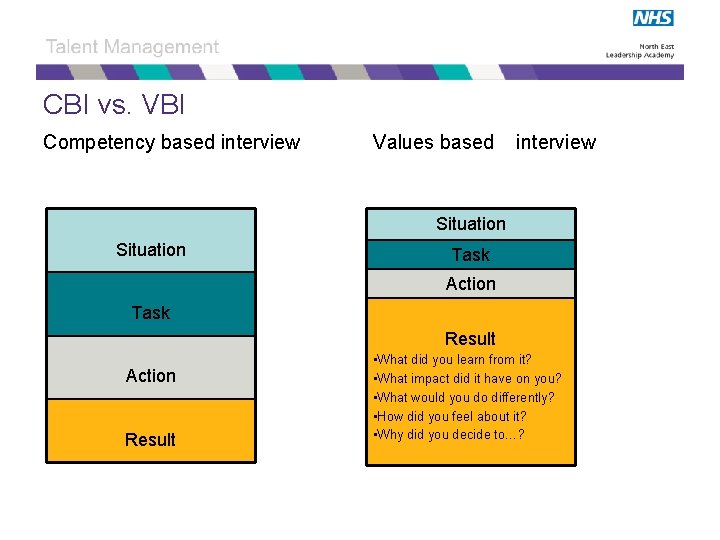 Talent Management

NHS

North East Leadership Academy

CBI vs. VBI

Competency based interview

Situation

Task

Action

Result

Values based interview

Situation

Task

Action

Result

•What did you learn from it?
•What impact did it have on you?
•What would you do differently?
•How did you feel about it?
•Why did you decide to…?